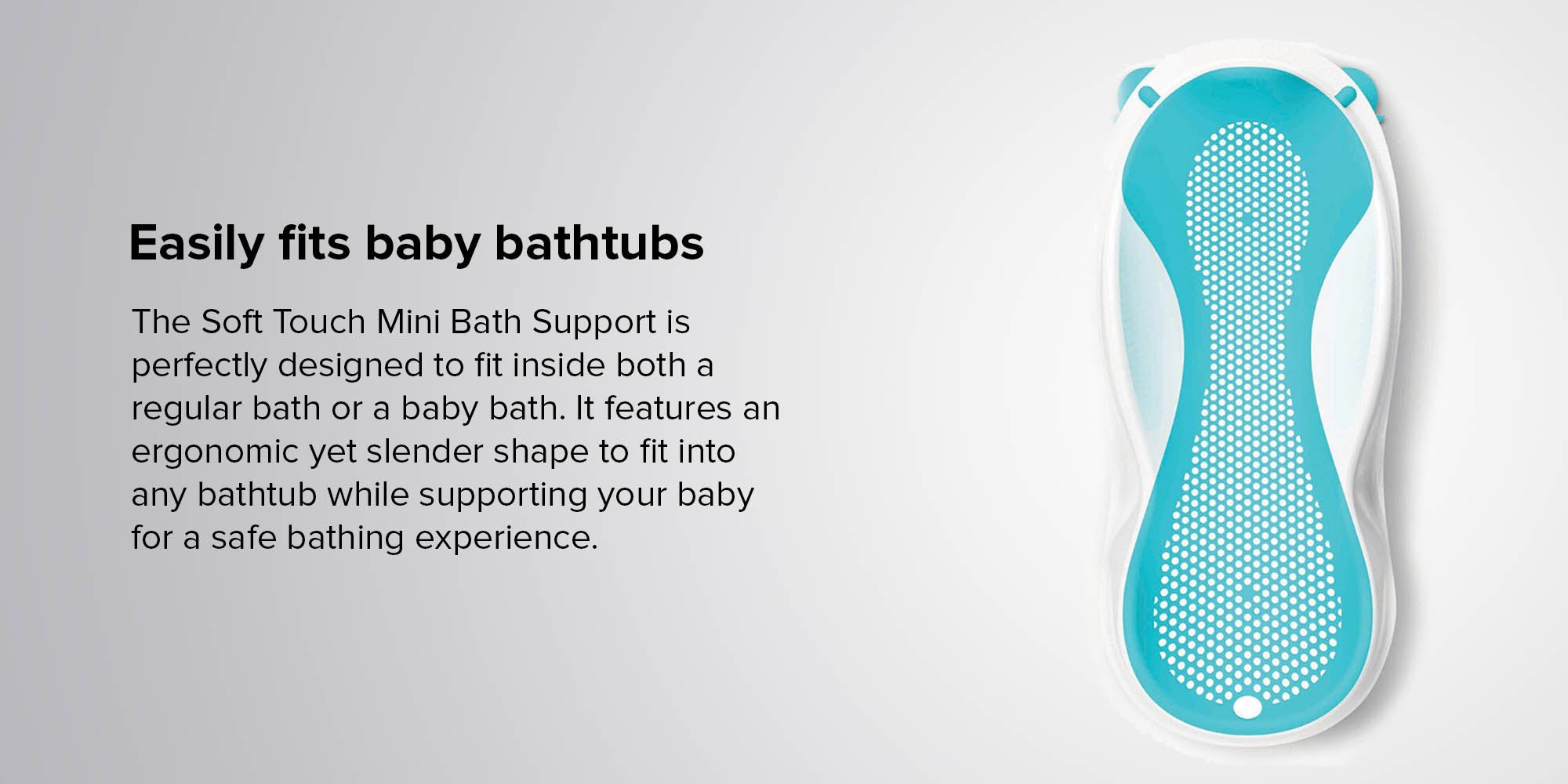 Easily fits baby bathtubs

The Soft Touch Mini Bath Support is perfectly designed to fit inside both a regular bath or a baby bath. It features an ergonomic yet slender shape to fit into any bathtub while supporting your baby for a safe bathing experience.